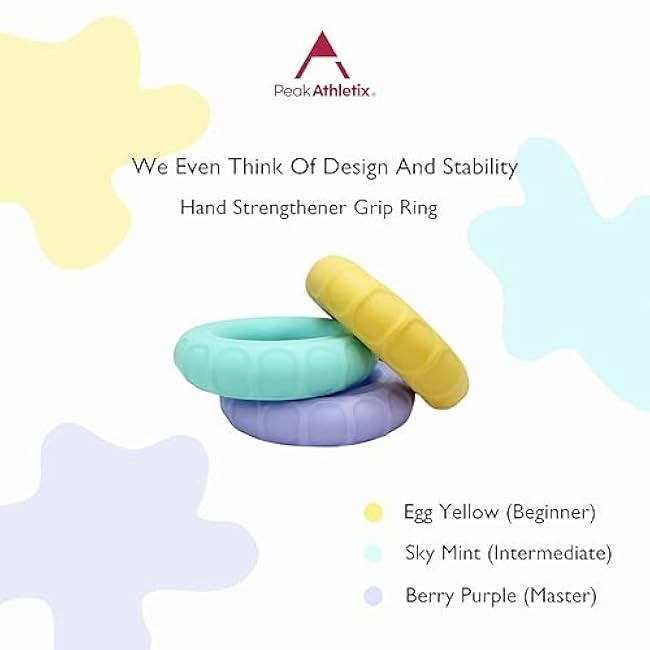 PeakAthletix®

We Even Think Of Design And Stability

Hand Strengthener Grip Ring

Egg Yellow (Beginner)

Sky Mint (Intermediate)

Berry Purple (Master)